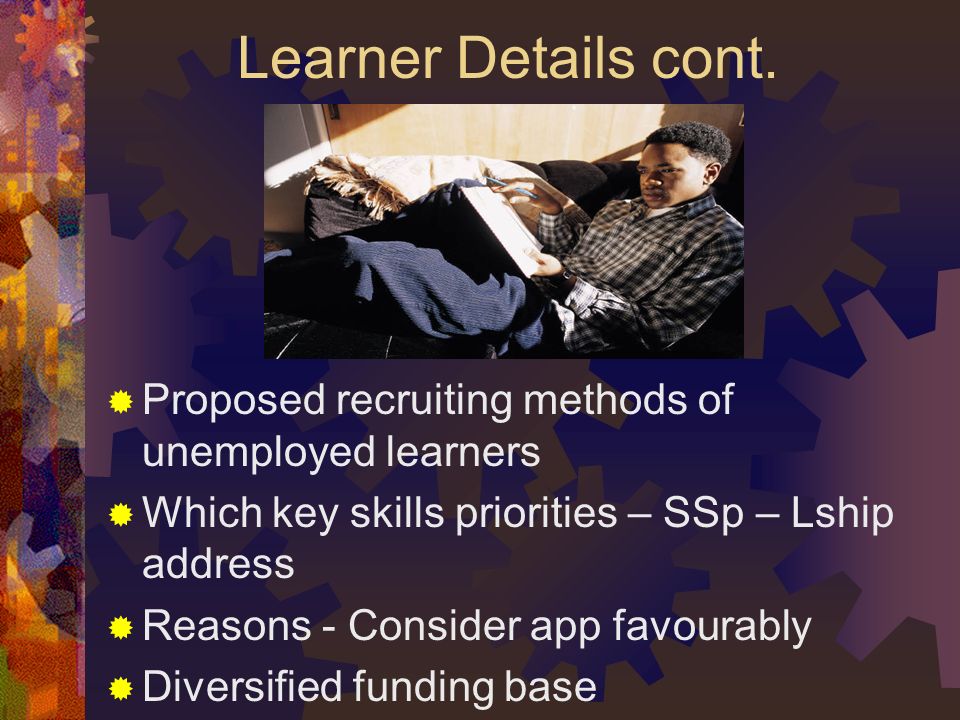 Learner Details cont.

Proposed recruiting methods of unemployed learners

Which key skills priorities – SSp – Lship address

Reasons - Consider app favourably

Diversified funding base